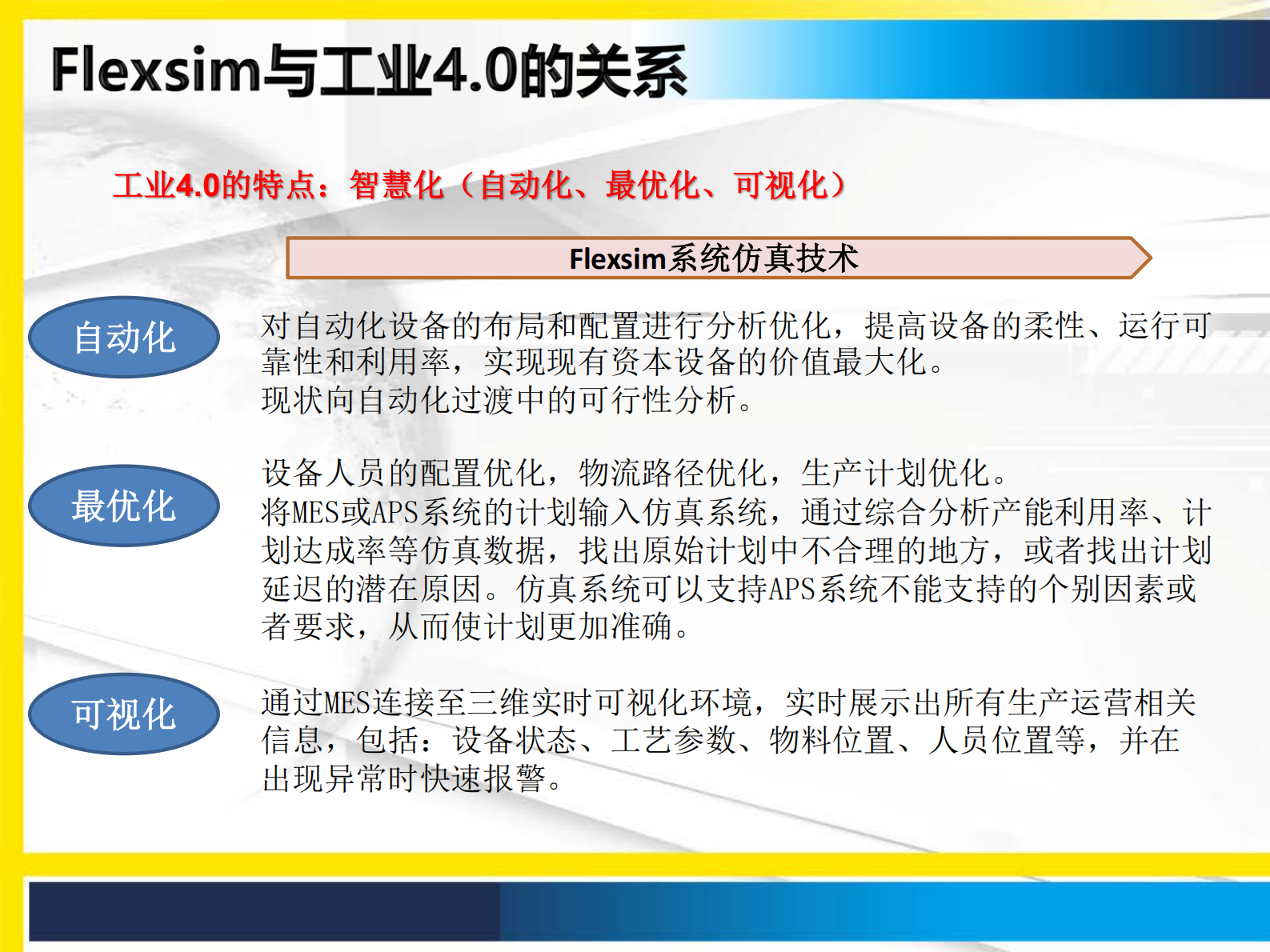 Flexsim与工业4.0的关系

工业4.0的特点：智慧化（自动化、最优化、可视化）

Flexsim系统仿真技术

自动化

对自动化设备的布局和配置进行分析优化，提高设备的柔性、运行可靠性和利用率，实现现有资本设备的价值最大化。
现状向自动化过渡中的可行性分析。

最优化

设备人员的配置优化，物流路径优化，生产计划优化。
将MES或APS系统的计划输入仿真系统，通过综合分析产能利用率、计划达成率等仿真数据，找出原始计划中不合理的地方，或者找出计划延迟的潜在原因。仿真系统可以支持APS系统不能支持的个别因素或者要求，从而使计划更加准确。

可视化

通过MES连接至三维实时可视化环境，实时展示出所有生产运营相关信息，包括：设备状态、工艺参数、物料位置、人员位置等，并在出现异常时快速报警。